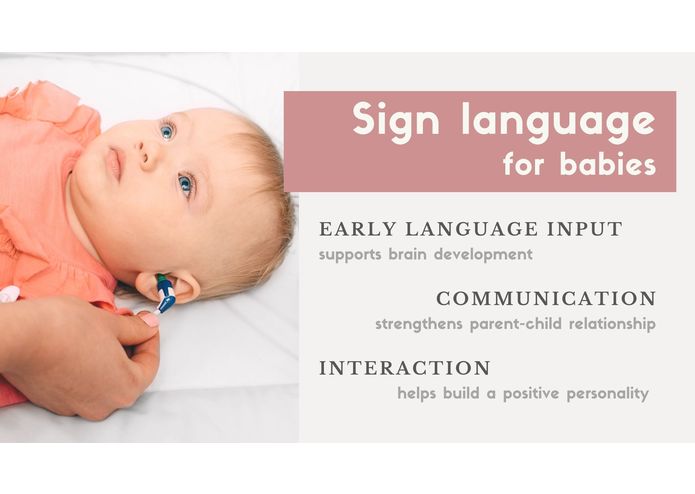 Sign language
for babies

EARLY LANGUAGE INPUT
supports brain development

COMMUNICATION
strengthens parent-child relationship

INTERACTION
helps build a positive personality